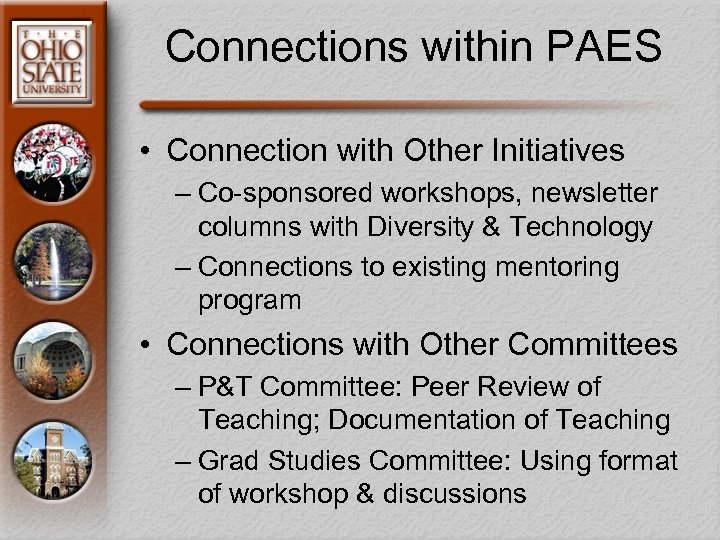 THE OHIO STATE UNIVERSITY

Connections within PAES

• Connection with Other Initiatives
– Co-sponsored workshops, newsletter columns with Diversity & Technology
– Connections to existing mentoring program

• Connections with Other Committees
– P&T Committee: Peer Review of Teaching; Documentation of Teaching
– Grad Studies Committee: Using format of workshop & discussions